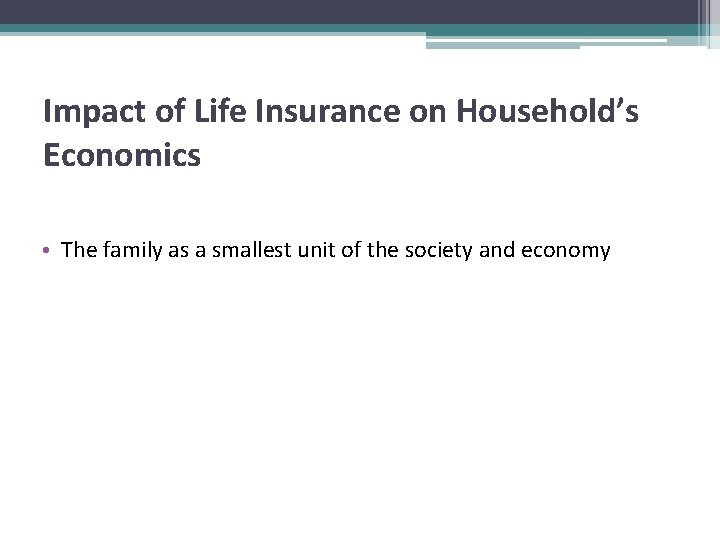 Impact of Life Insurance on Household's Economics

• The family as a smallest unit of the society and economy